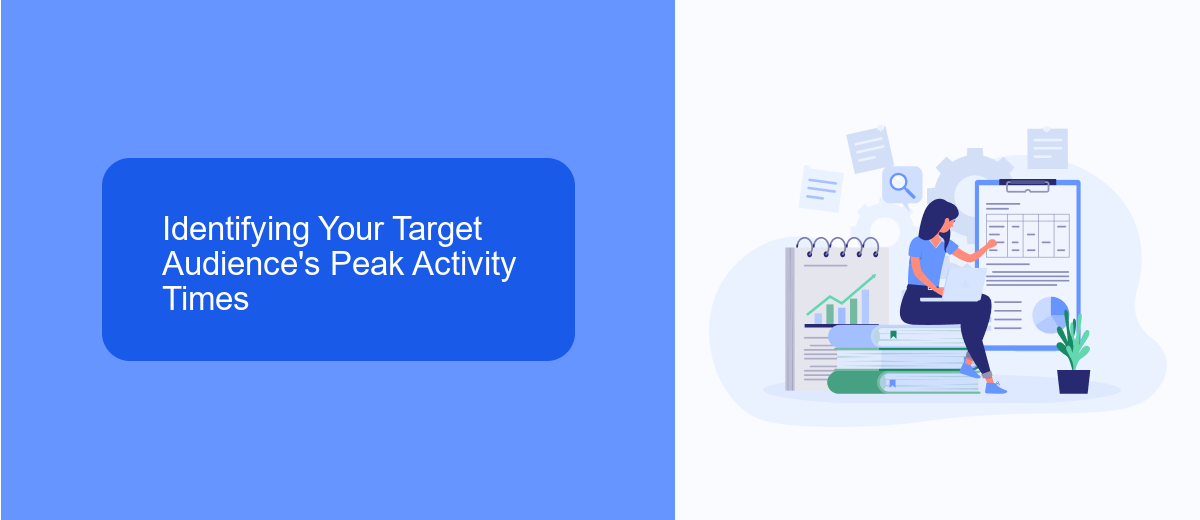 Identifying Your Target Audience's Peak Activity Times